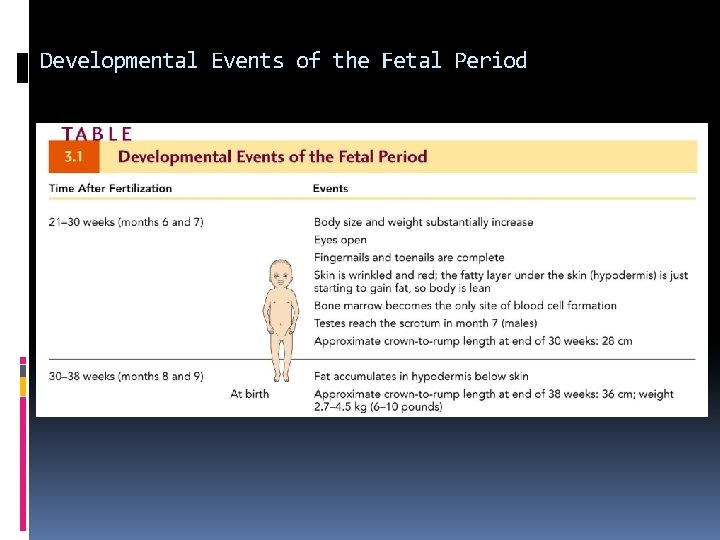 Developmental Events of the Fetal Period

TABLE
3.1 Developmental Events of the Fetal Period

| Time After Fertilization | Events |
|---|---|
| 21–30 weeks (months 6 and 7) | Body size and weight substantially increase<br>Eyes open<br>Fingernails and toenails are complete<br>Skin is wrinkled and red; the fatty layer under the skin (hypodermis) is just starting to gain fat, so body is lean<br>Bone marrow becomes the only site of blood cell formation<br>Testes reach the scrotum in month 7 (males)<br>Approximate crown-to-rump length at end of 30 weeks: 28 cm |
| 30–38 weeks (months 8 and 9)<br>At birth | Fat accumulates in hypodermis below skin<br>Approximate crown-to-rump length at end of 38 weeks: 36 cm; weight 2.7–4.5 kg (6–10 pounds) |